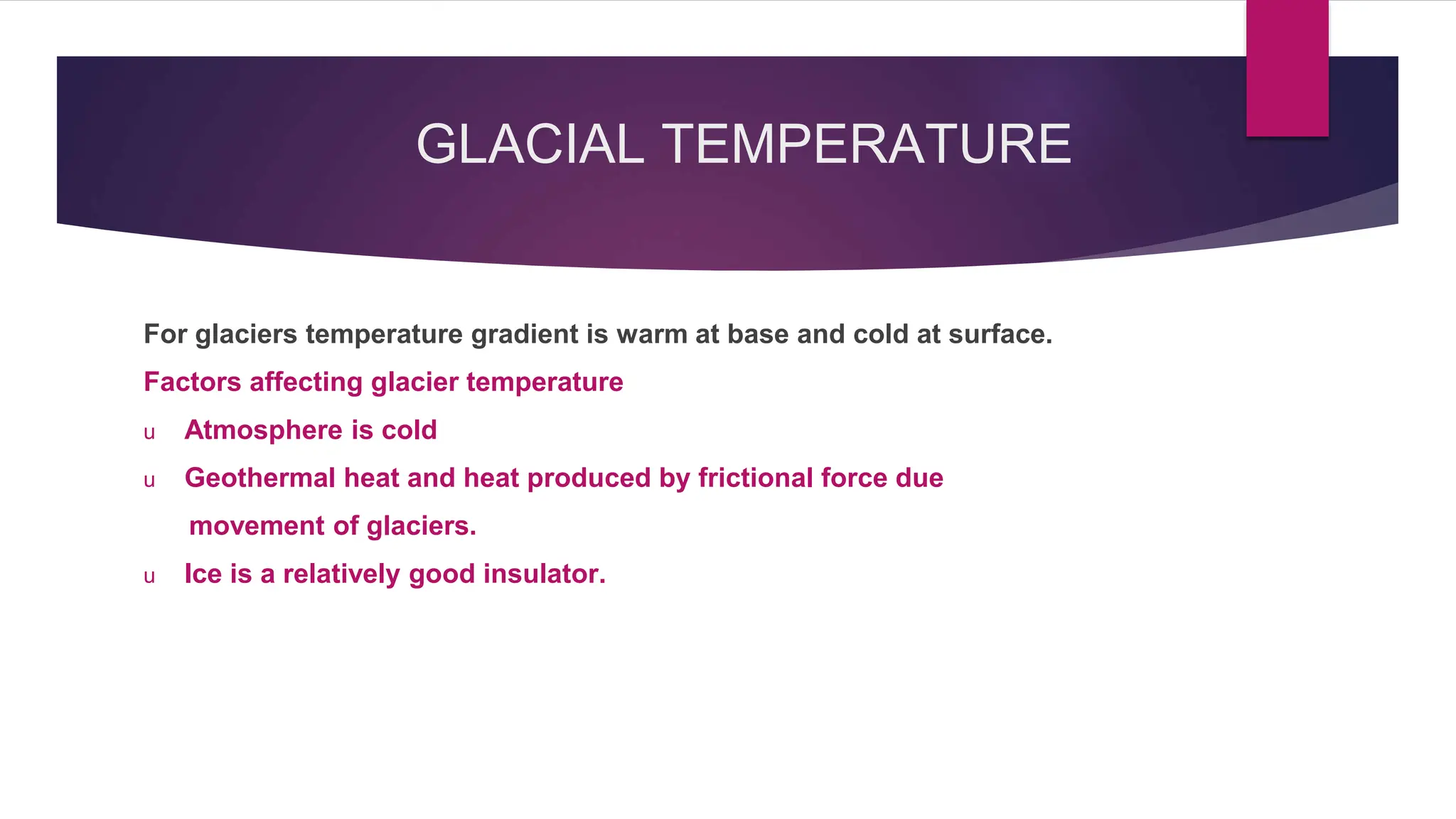 GLACIAL TEMPERATURE

For glaciers temperature gradient is warm at base and cold at surface.

Factors affecting glacier temperature

u Atmosphere is cold

u Geothermal heat and heat produced by frictional force due movement of glaciers.

u Ice is a relatively good insulator.